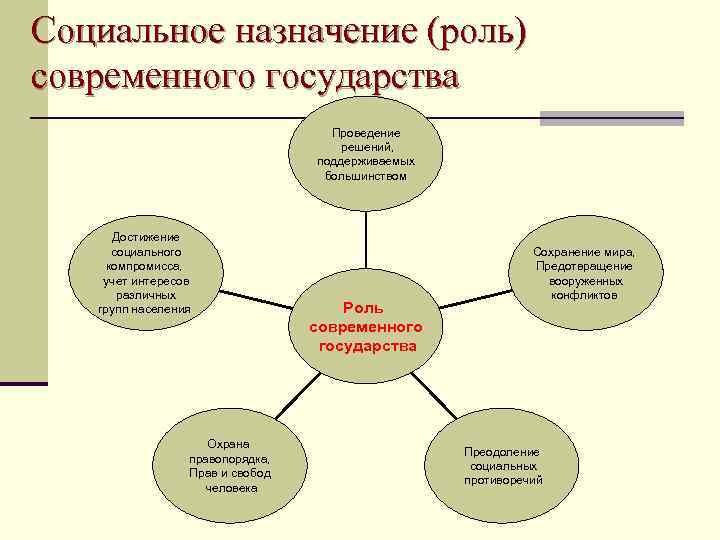 Социальное назначение (роль) современного государства

Проведение решений, поддерживаемых большинством

Достижение социального компромисса, учет интересов различных групп населения

Сохранение мира, Предотвращение вооруженных конфликтов

Роль современного государства

Охрана правопорядка, Прав и свобод человека

Преодоление социальных противоречий